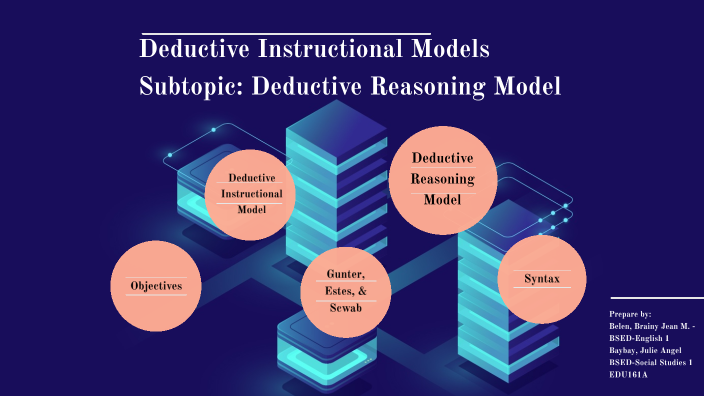 Deductive Instructional Models
Subtopic: Deductive Reasoning Model

Deductive Instructional Model

Deductive Reasoning Model

Objectives

Gunter, Estes, & Sewab

Syntax

Prepare by:
Belen, Brainy Jean M. -
BSED-English 1
Baybay, Julie Angel
BSED-Social Studies 1
EDU161A